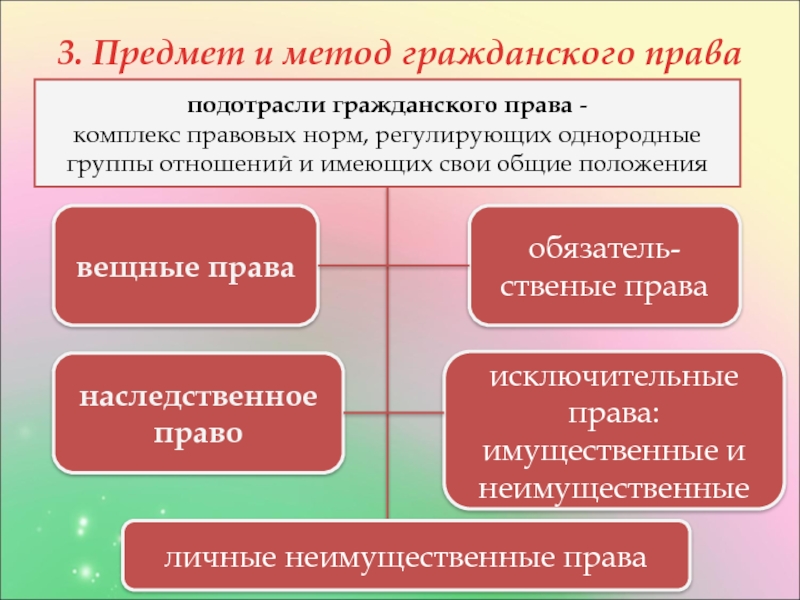 3. Предмет и метод гражданского права

подотрасли гражданского права -
комплекс правовых норм, регулирующих однородные группы отношений и имеющих свои общие положения

вещные права

обязательственые права

наследственное право

исключительные права: имущественные и неимущественные

личные неимущественные права